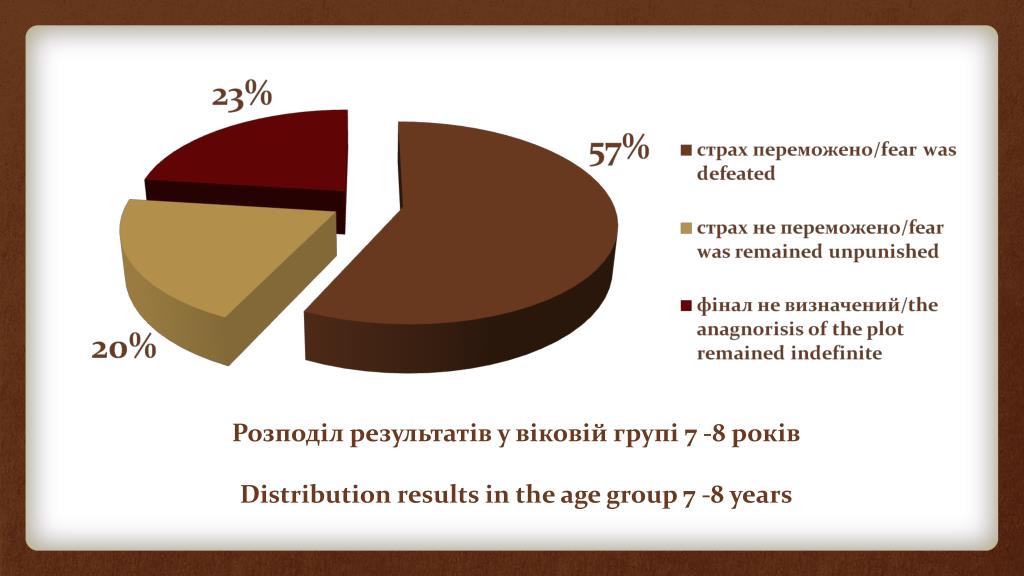 23%

57%

20%

страх переможено/fear was defeated

страх не переможено/fear was remained unpunished

фінал не визначений/the anagnorisis of the plot remained indefinite

Розподіл результатів у віковій групі 7 -8 років

Distribution results in the age group 7 -8 years